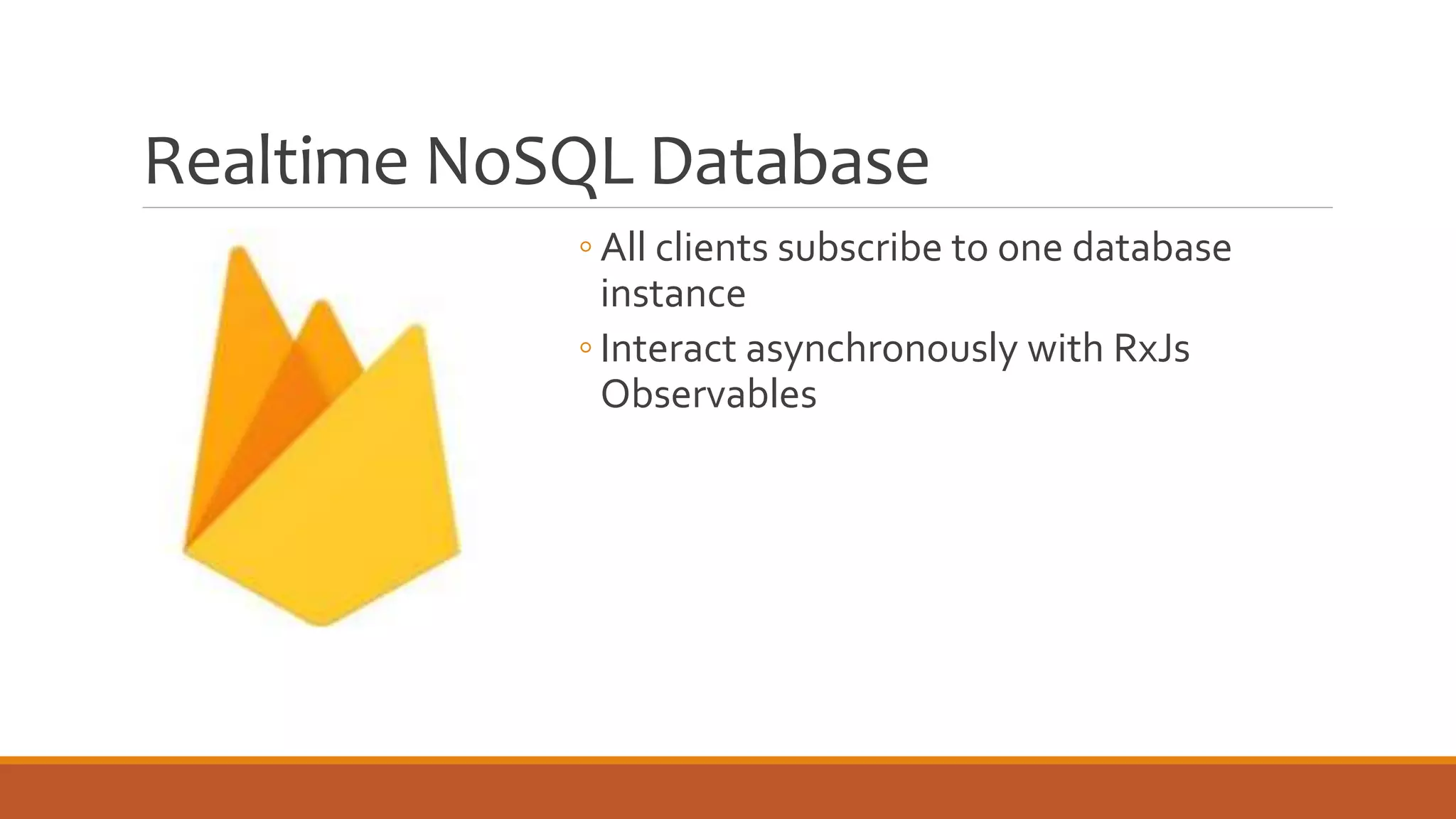 Realtime NoSQL Database

◦ All clients subscribe to one database instance

◦ Interact asynchronously with RxJs Observables